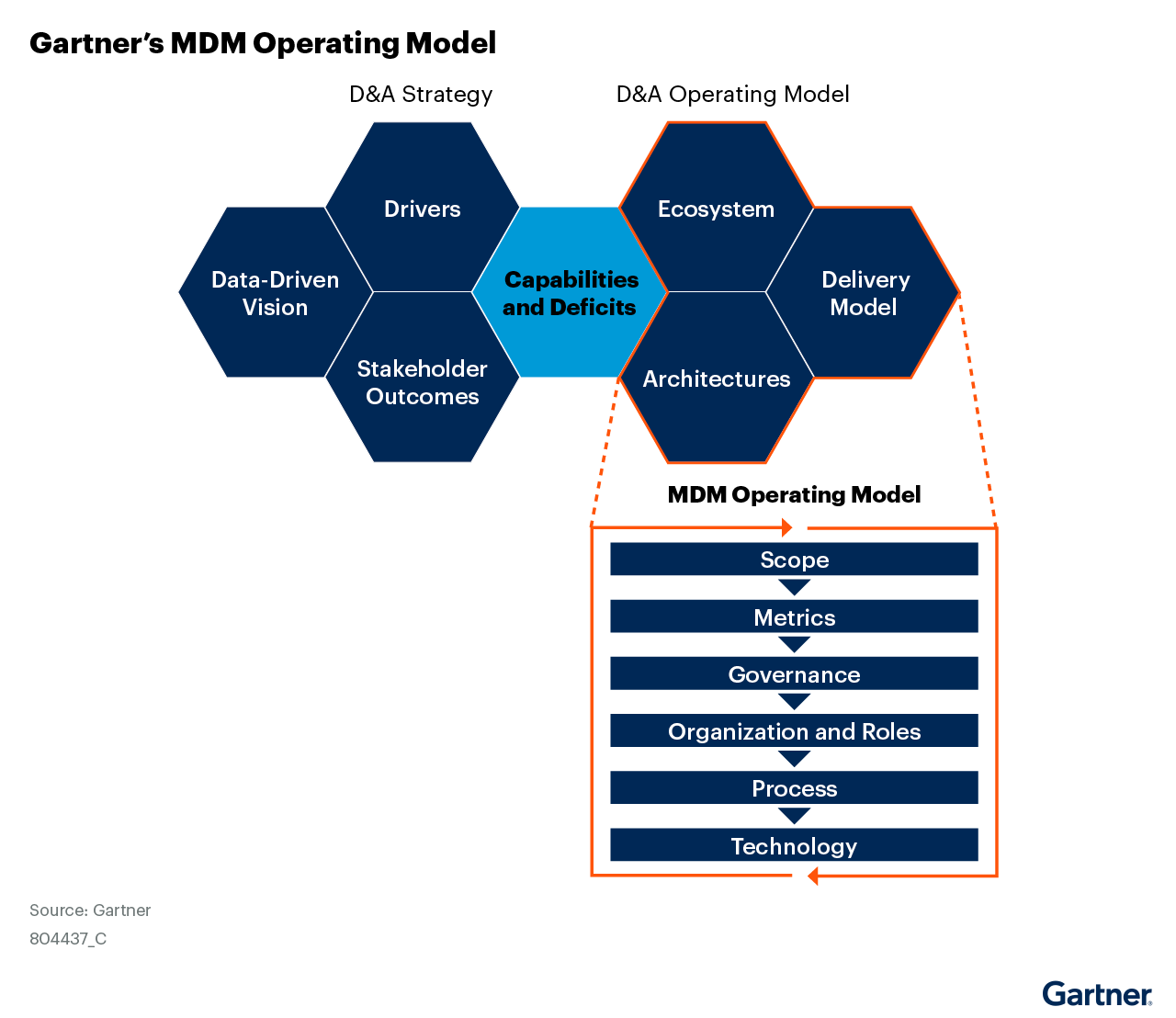 Gartner's MDM Operating Model

D&A Strategy

D&A Operating Model

Drivers

Data-Driven Vision

Stakeholder Outcomes

Capabilities and Deficits

Ecosystem

Delivery Model

Architectures

MDM Operating Model

Scope

Metrics

Governance

Organization and Roles

Process

Technology

Source: Gartner

804437_C

Gartner